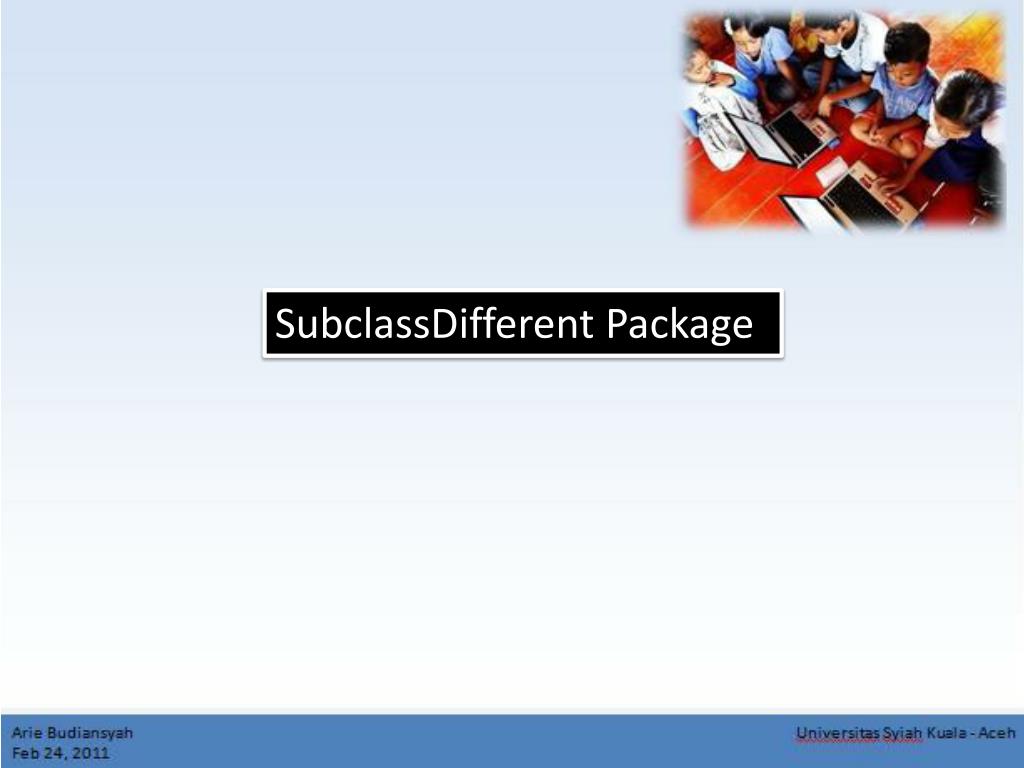 SubclassDifferent Package

Arie Budiansyah
Feb 24, 2011

Universitas Syiah Kuala - Aceh